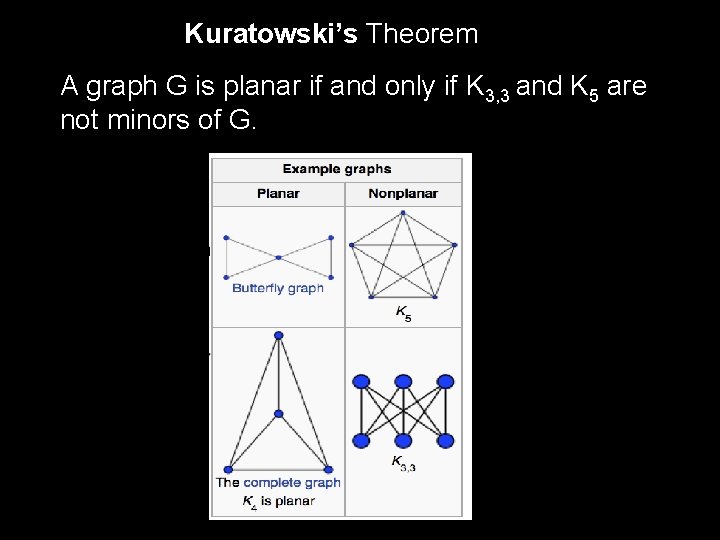 Kuratowski's Theorem

A graph G is planar if and only if $K_{3,3}$ and $K_5$ are not minors of G.

| Example graphs | |
|---|---|
| Planar | Nonplanar |
| Butterfly graph | $K_5$ |
| The complete graph $K_4$ is planar | $K_{3,3}$ |